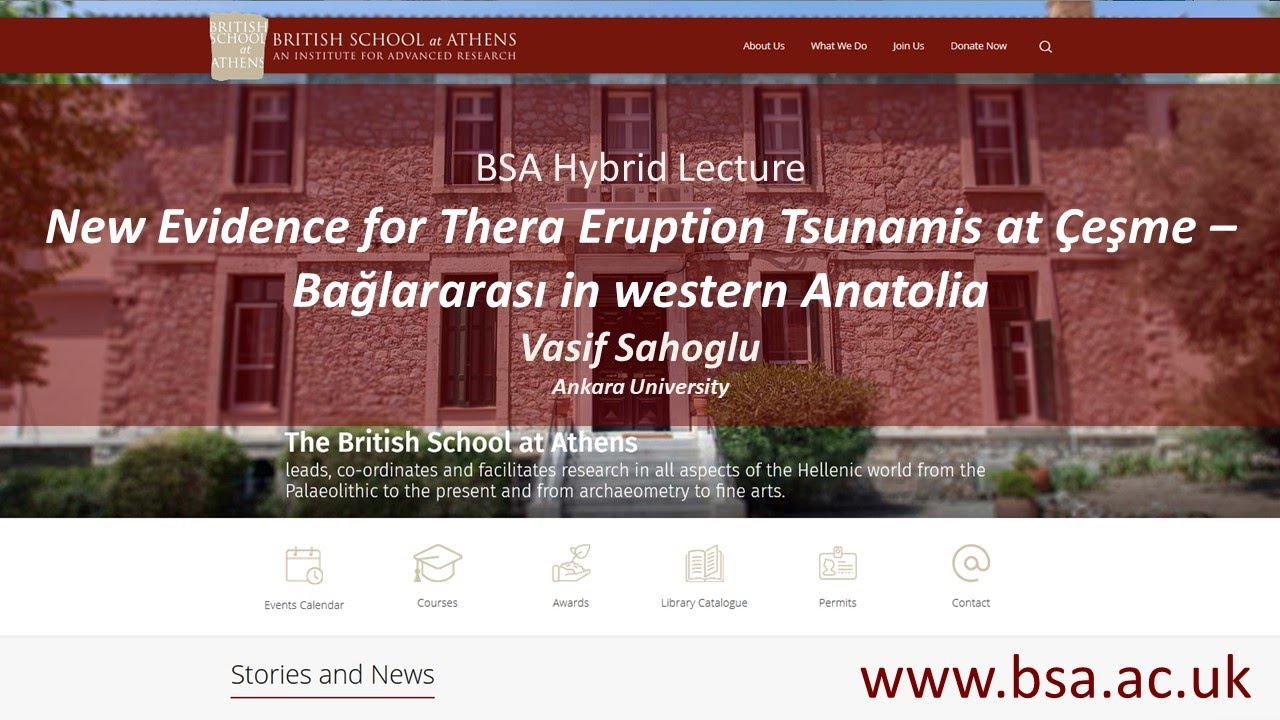 BRITISH SCHOOL at ATHENS

BRITISH SCHOOL at ATHENS
AN INSTITUTE FOR ADVANCED RESEARCH

About Us
What We Do
Join Us
Donate Now

BSA Hybrid Lecture

New Evidence for Thera Eruption Tsunamis at Çeşme – Bağlararası in western Anatolia

Vasif Sahoglu

Ankara University

The British School at Athens

leads, co-ordinates and facilitates research in all aspects of the Hellenic world from the Palaeolithic to the present and from archaeometry to fine arts.

Events Calendar
Courses
Awards
Library Catalogue
Permits
Contact

Stories and News

www.bsa.ac.uk